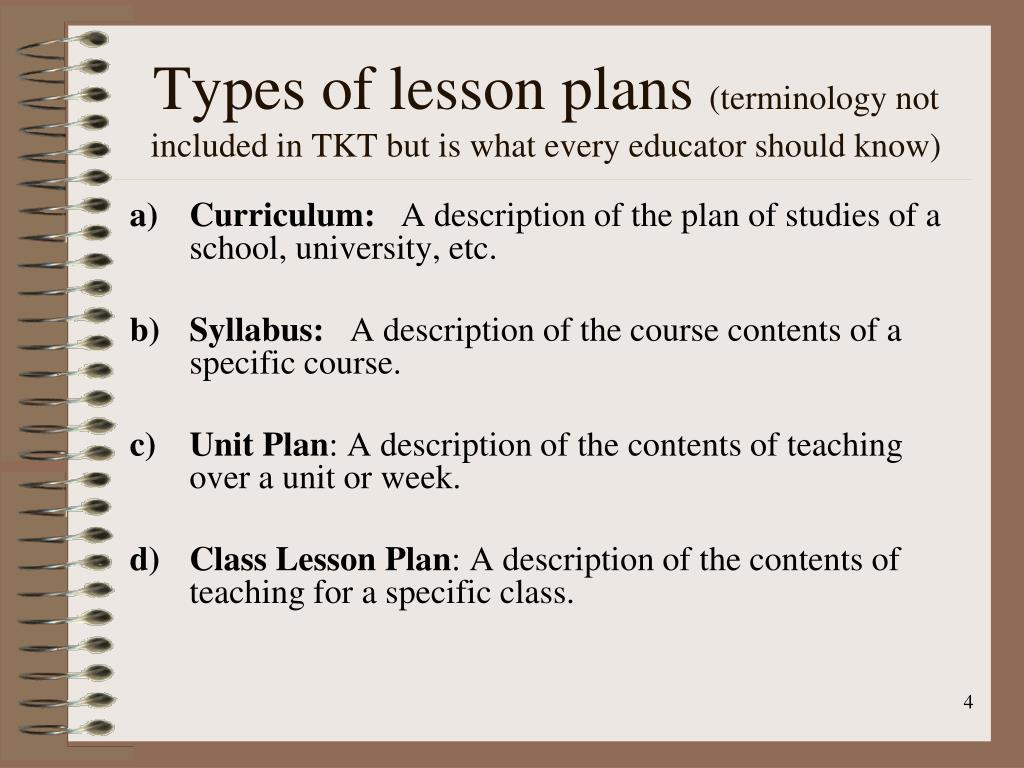 Types of lesson plans (terminology not included in TKT but is what every educator should know)

a) Curriculum: A description of the plan of studies of a school, university, etc.

b) Syllabus: A description of the course contents of a specific course.

c) Unit Plan: A description of the contents of teaching over a unit or week.

d) Class Lesson Plan: A description of the contents of teaching for a specific class.

4